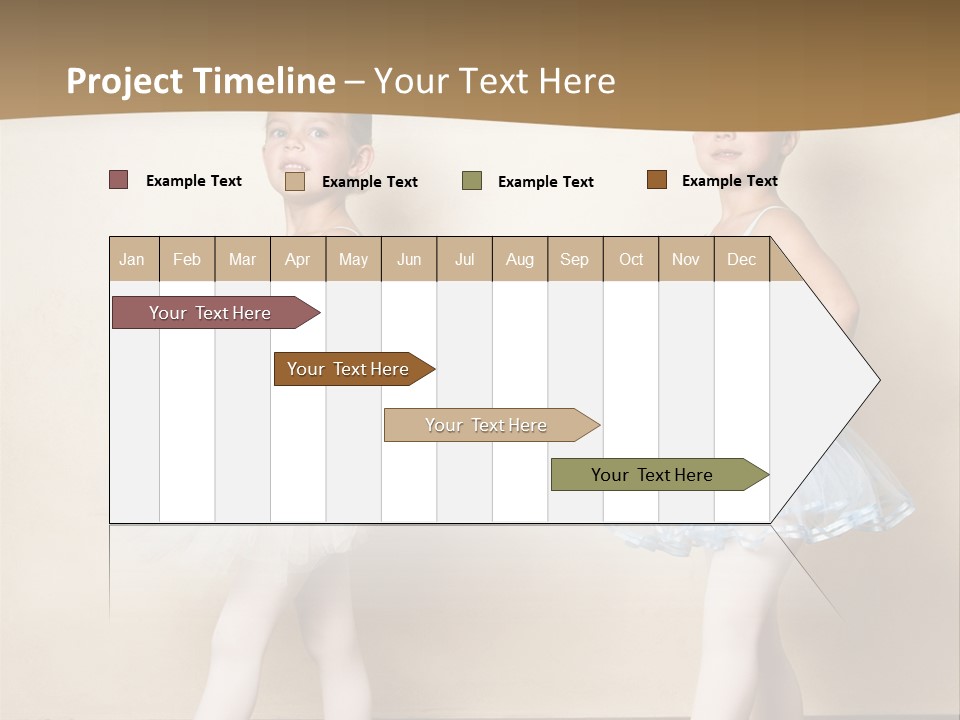 Project Timeline – Your Text Here

Example Text Example Text Example Text Example Text

| Jan | Feb | Mar | Apr | May | Jun | Jul | Aug | Sep | Oct | Nov | Dec |
|---|---|---|---|---|---|---|---|---|---|---|---|

Your Text Here

Your Text Here

Your Text Here

Your Text Here